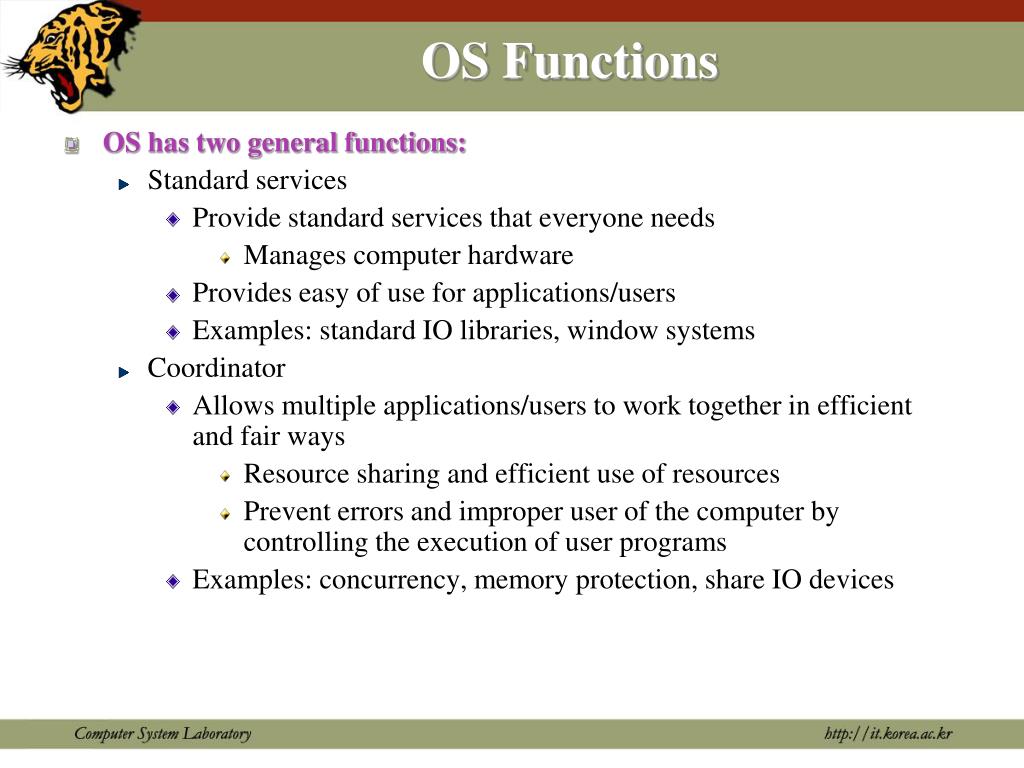 OS Functions

OS has two general functions:

Standard services

Provide standard services that everyone needs

Manages computer hardware

Provides easy of use for applications/users

Examples: standard IO libraries, window systems

Coordinator

Allows multiple applications/users to work together in efficient and fair ways

Resource sharing and efficient use of resources

Prevent errors and improper user of the computer by controlling the execution of user programs

Examples: concurrency, memory protection, share IO devices

Computer System Laboratory

http://it.korea.ac.kr